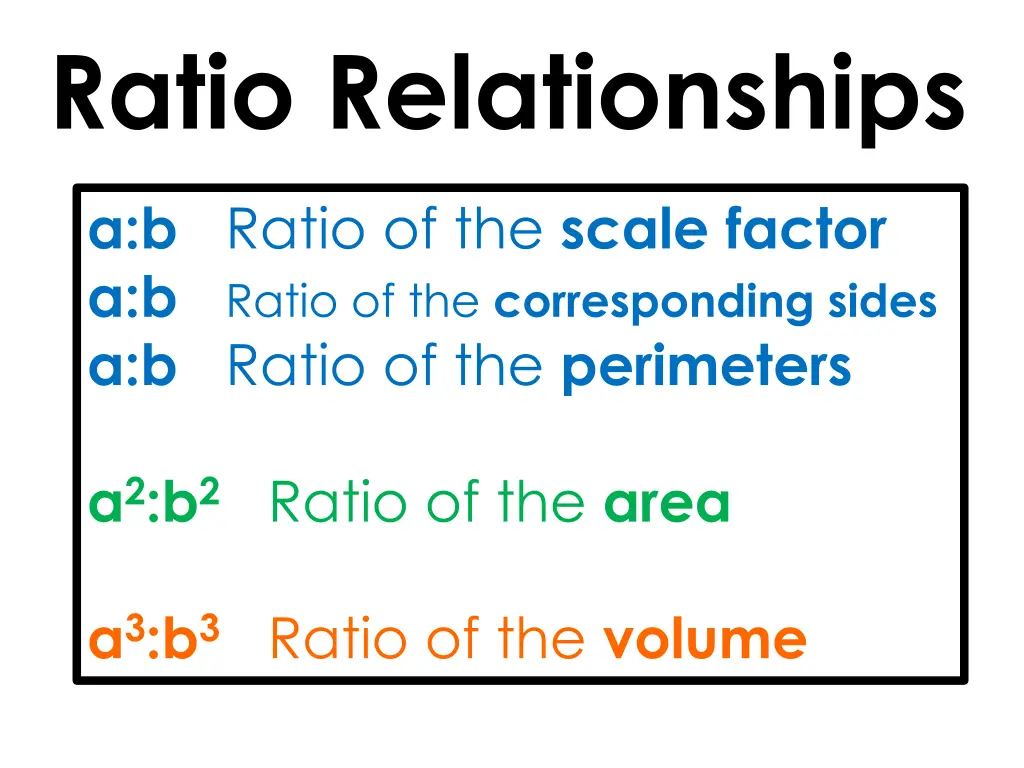 Ratio Relationships

a:b Ratio of the scale factor
a:b Ratio of the corresponding sides
a:b Ratio of the perimeters

$a^2:b^2$ Ratio of the area

$a^3:b^3$ Ratio of the volume